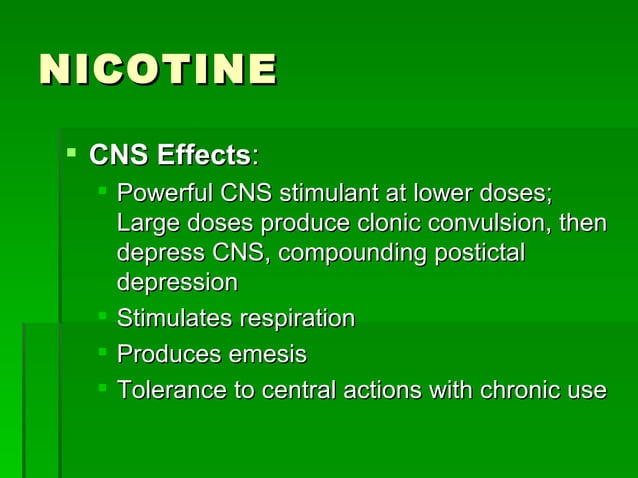 NICOTINE

- CNS Effects:
  - Powerful CNS stimulant at lower doses; Large doses produce clonic convulsion, then depress CNS, compounding postictal depression
  - Stimulates respiration
  - Produces emesis
  - Tolerance to central actions with chronic use